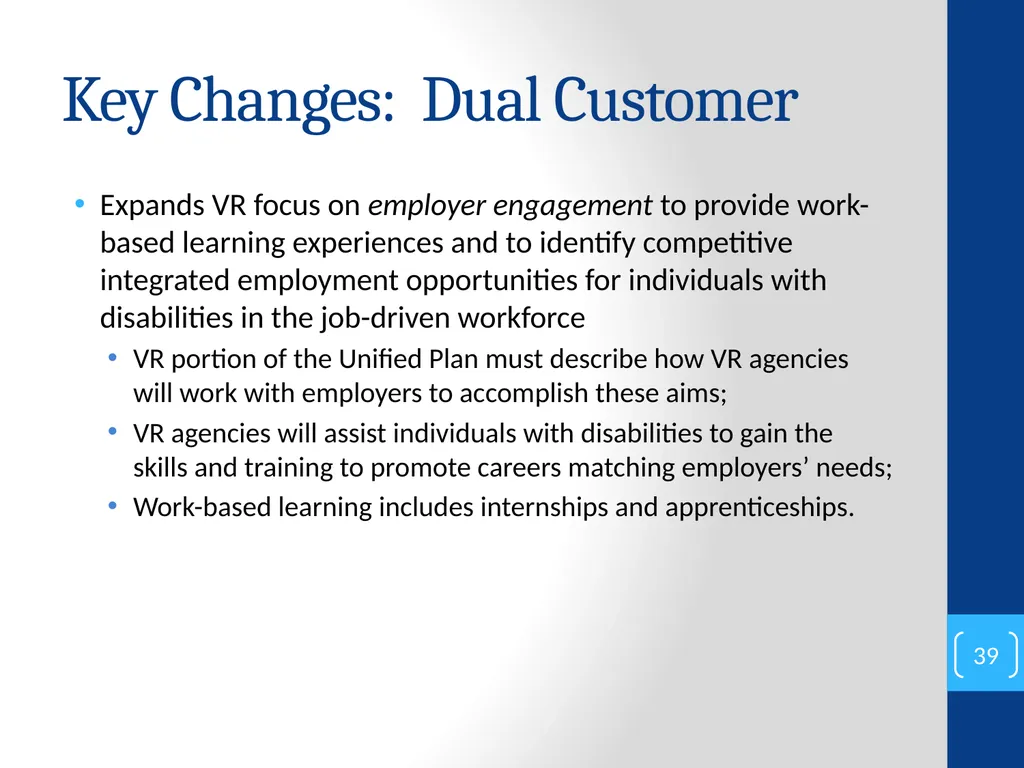 Key Changes: Dual Customer

• Expands VR focus on employer engagement to provide work-based learning experiences and to identify competitive integrated employment opportunities for individuals with disabilities in the job-driven workforce
  • VR portion of the Unified Plan must describe how VR agencies will work with employers to accomplish these aims;
  • VR agencies will assist individuals with disabilities to gain the skills and training to promote careers matching employers' needs;
  • Work-based learning includes internships and apprenticeships.

39